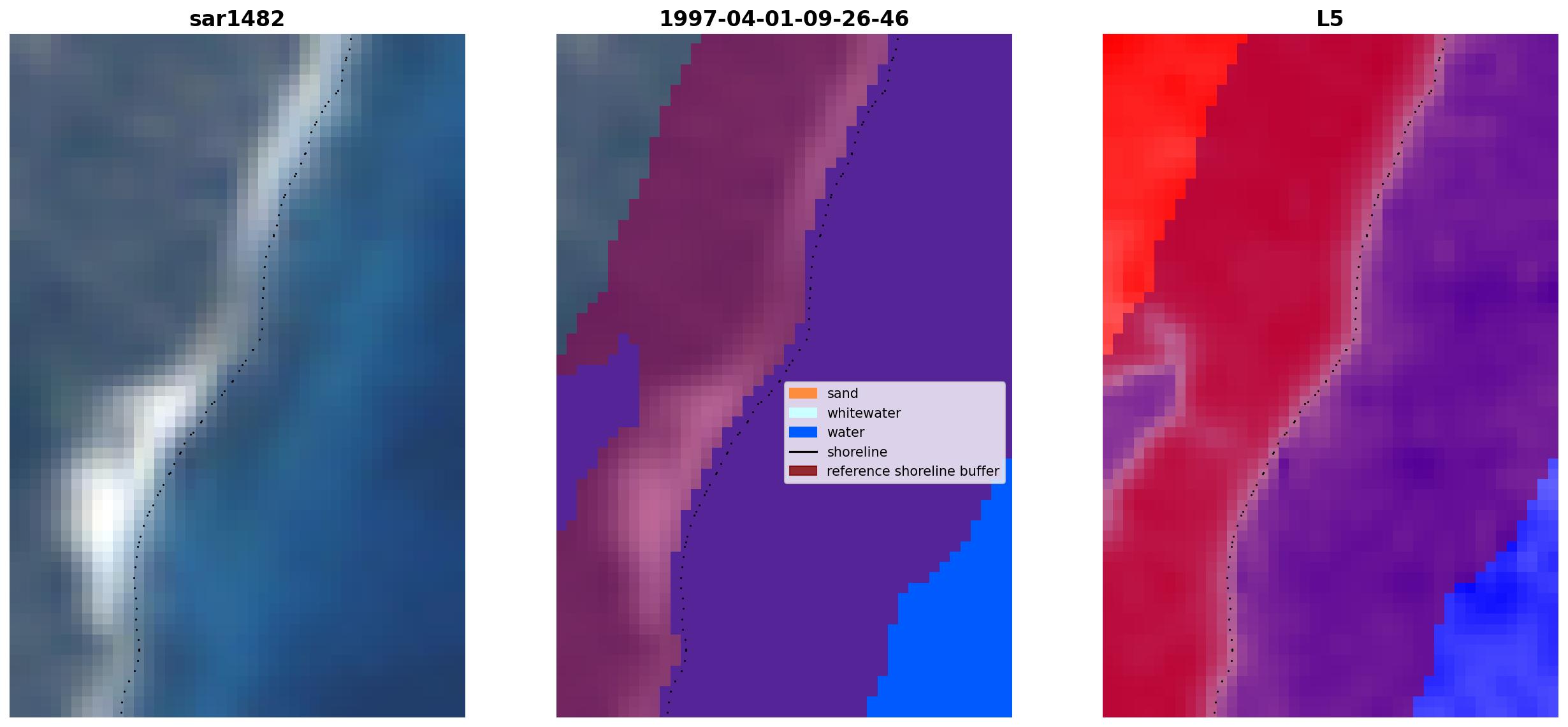 sar1482

1997-04-01-09-26-46

sand
whitewater
water
shoreline
reference shoreline buffer

L5